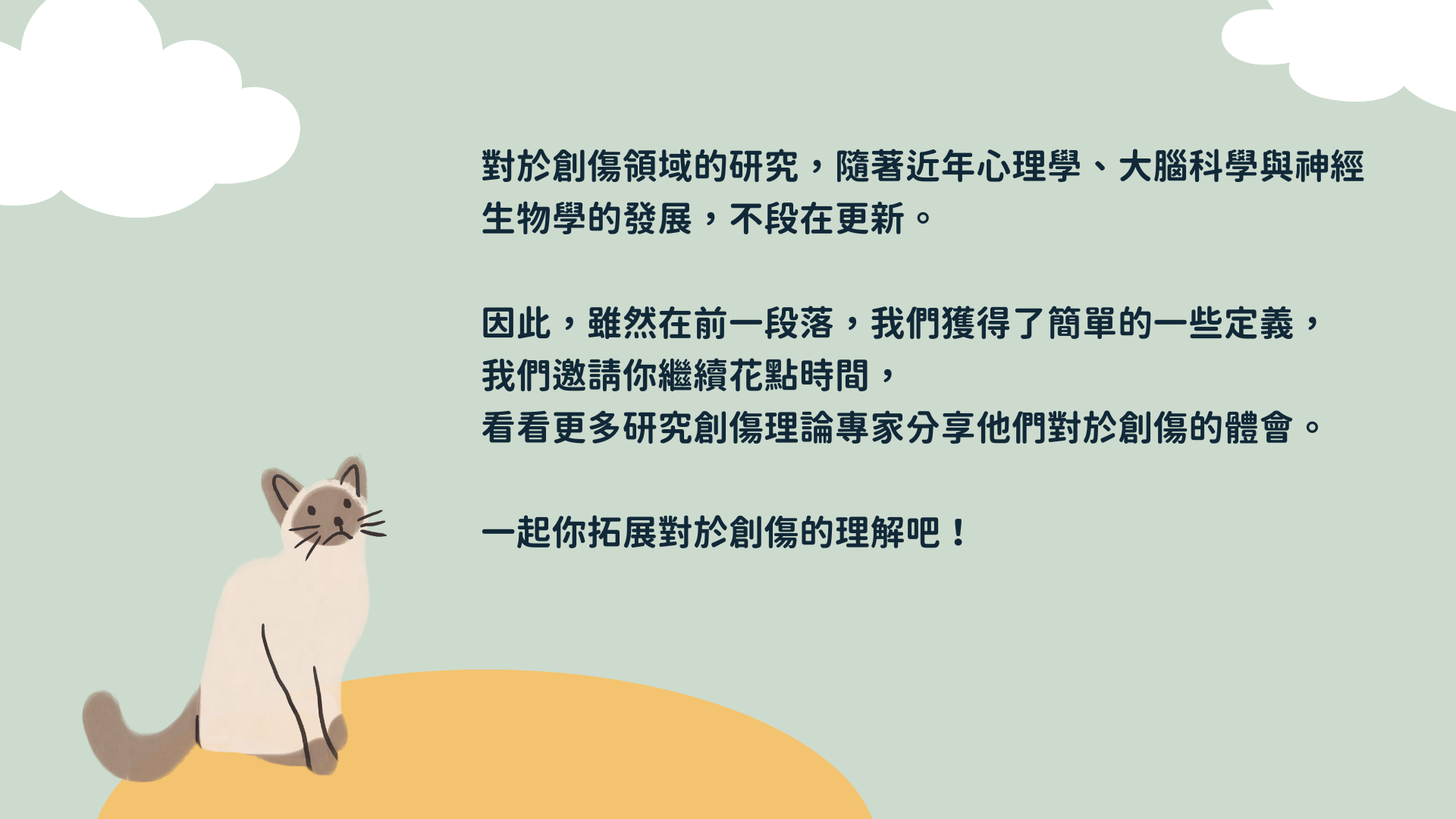 對於創傷領域的研究，隨著近年心理學、大腦科學與神經生物學的發展，不段在更新。

因此，雖然在前一段落，我們獲得了簡單的一些定義，
我們邀請你繼續花點時間，
看看更多研究創傷理論專家分享他們對於創傷的體會。

一起你拓展對於創傷的理解吧！